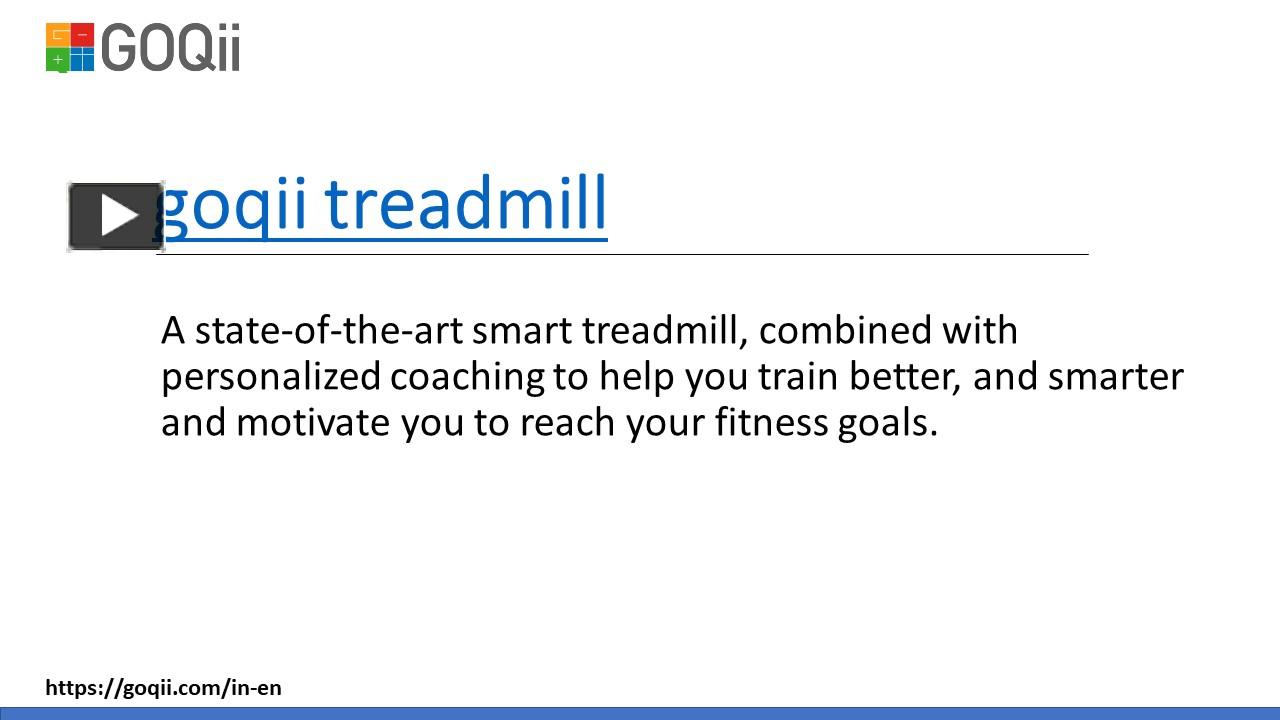 GOQii

goqii treadmill

A state-of-the-art smart treadmill, combined with personalized coaching to help you train better, and smarter and motivate you to reach your fitness goals.

https://goqii.com/in-en